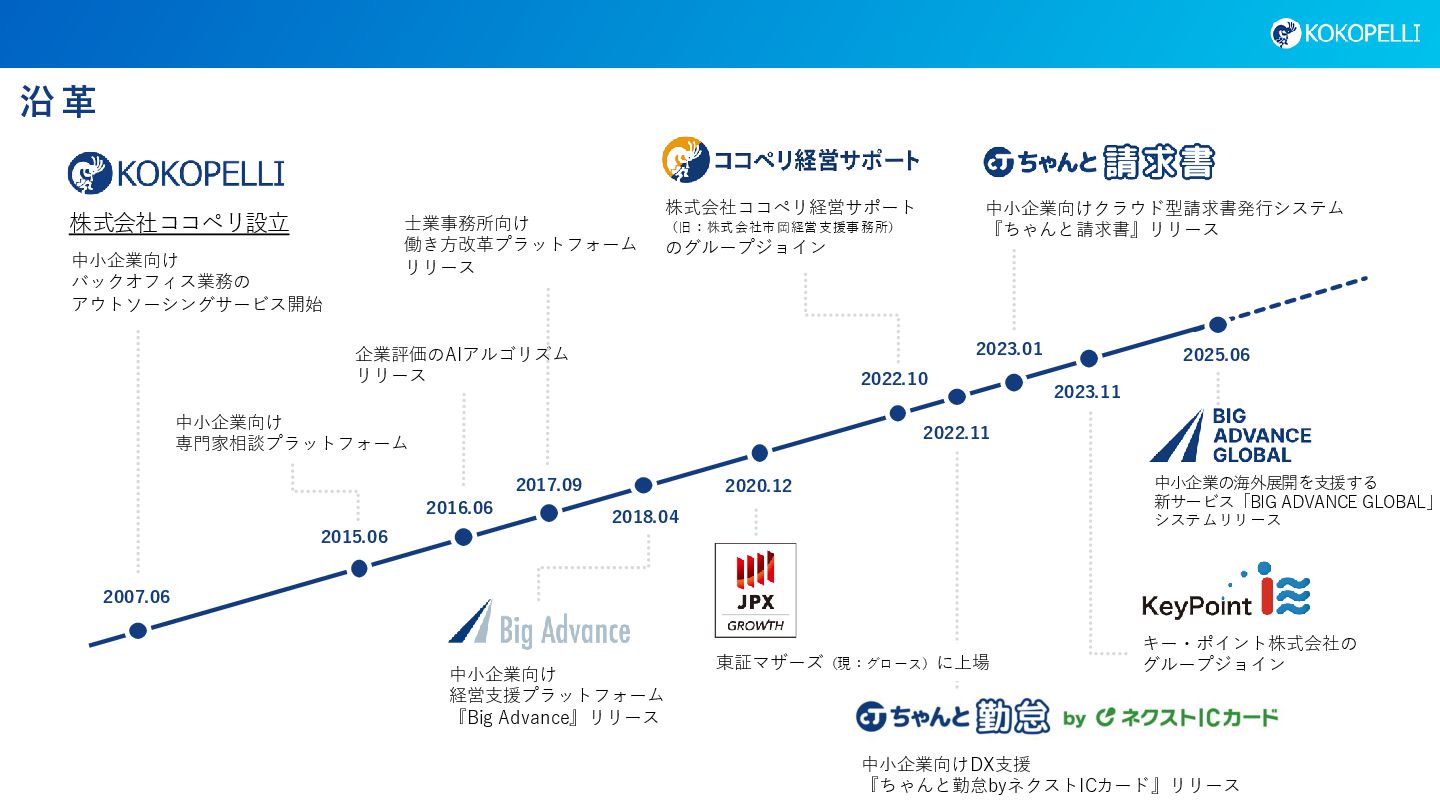 KOKOPELLI

沿革

KOKOPELLI

株式会社ココペリ設立

中小企業向け
バックオフィス業務の
アウトソーシングサービス開始

2007.06

中小企業向け
専門家相談プラットフォーム

2015.06

企業評価のAIアルゴリズム
リリース

2016.06

士業事務所向け
働き方改革プラットフォーム
リリース

2017.09

2018.04

Big Advance

中小企業向け
経営支援プラットフォーム
『Big Advance』リリース

2020.12

JPX
GROWTH

東証マザーズ（現：グロース）に上場

ココペリ経営サポート

株式会社ココペリ経営サポート
（旧：株式会社市岡経営支援事務所）
のグループジョイン

2022.10

2022.11

ちゃんと勤怠 by ネクストICカード

中小企業向けDX支援
『ちゃんと勤怠byネクストICカード』リリース

ちゃんと請求書

中小企業向けクラウド型請求書発行システム
『ちゃんと請求書』リリース

2023.01

2023.11

KeyPoint

キー・ポイント株式会社の
グループジョイン

2025.06

BIG
ADVANCE
GLOBAL

中小企業の海外展開を支援する
新サービス「BIG ADVANCE GLOBAL」
システムリリース